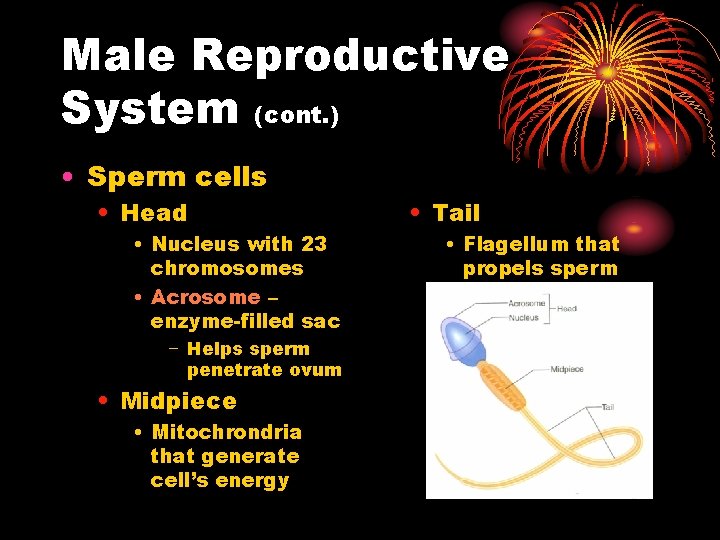 Male Reproductive System (cont.)

• Sperm cells
  • Head
    • Nucleus with 23 chromosomes
    • Acrosome – enzyme-filled sac
      – Helps sperm penetrate ovum
  • Midpiece
    • Mitochrondria that generate cell's energy
  • Tail
    • Flagellum that propels sperm

Acrosome
Nucleus
Head
Midpiece
Tail